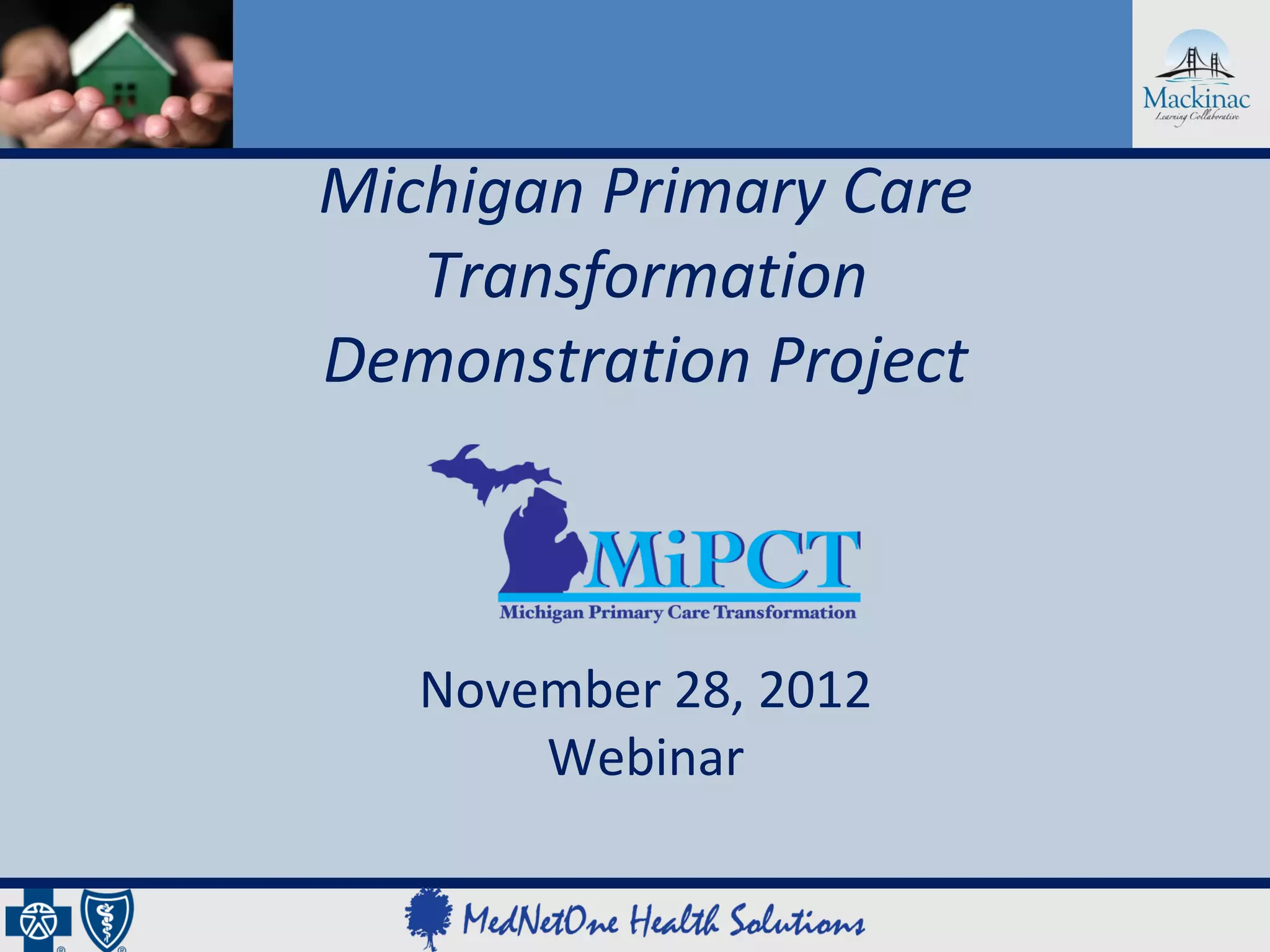 Mackinac
Learning Collaborative

Michigan Primary Care Transformation Demonstration Project

MiPCT
Michigan Primary Care Transformation

November 28, 2012
Webinar

MedNetOne Health Solutions